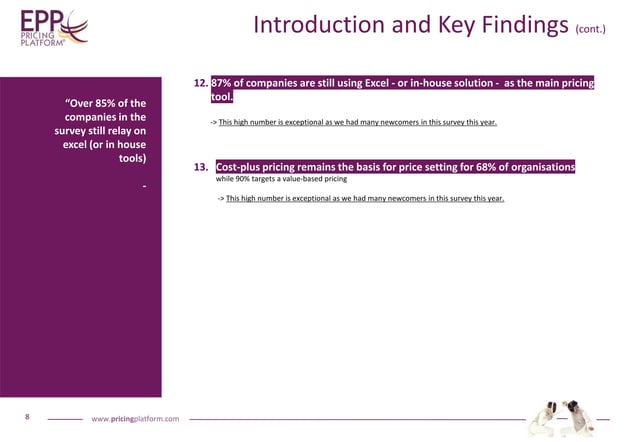 EPP
PRICING
PLATFORM®

Introduction and Key Findings (cont.)

"Over 85% of the companies in the survey still relay on excel (or in house tools)

-

12. 87% of companies are still using Excel - or in-house solution - as the main pricing tool.

-> This high number is exceptional as we had many newcomers in this survey this year.

13. Cost-plus pricing remains the basis for price setting for 68% of organisations
while 90% targets a value-based pricing

-> This high number is exceptional as we had many newcomers in this survey this year.

8

www.pricingplatform.com